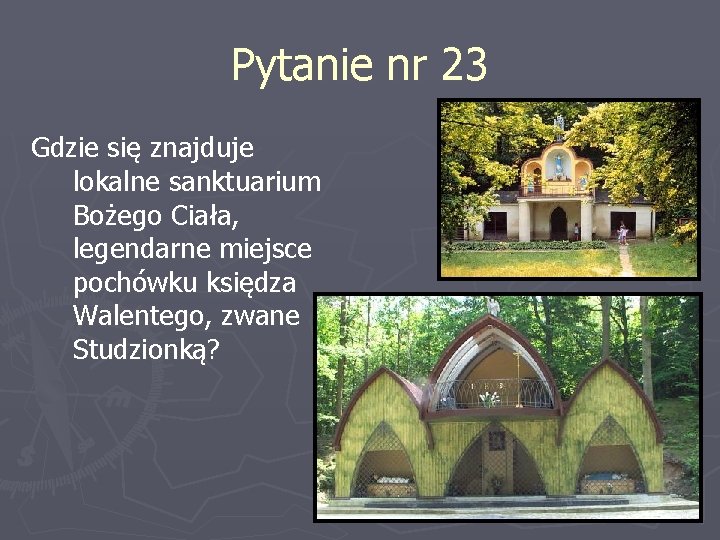 Pytanie nr 23

Gdzie się znajduje lokalne sanktuarium Bożego Ciała, legendarne miejsce pochówku księdza Walentego, zwane Studzionką?